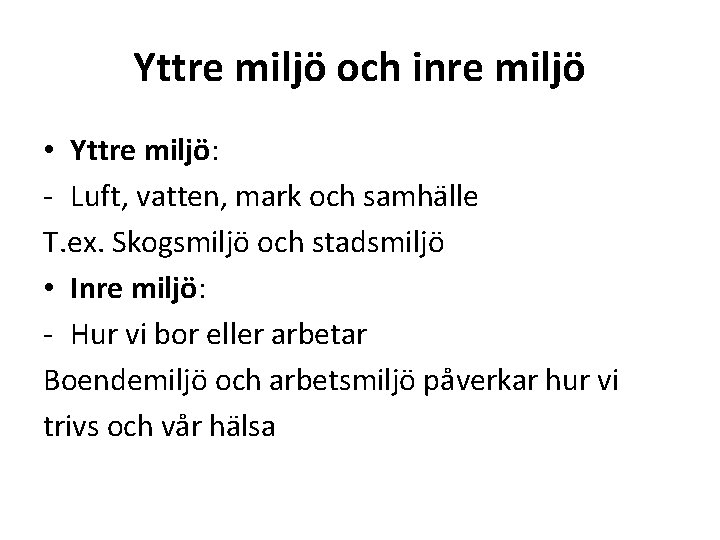 Yttre miljö och inre miljö

• Yttre miljö:
- Luft, vatten, mark och samhälle
T.ex. Skogsmiljö och stadsmiljö
• Inre miljö:
- Hur vi bor eller arbetar
Boendemiljö och arbetsmiljö påverkar hur vi trivs och vår hälsa